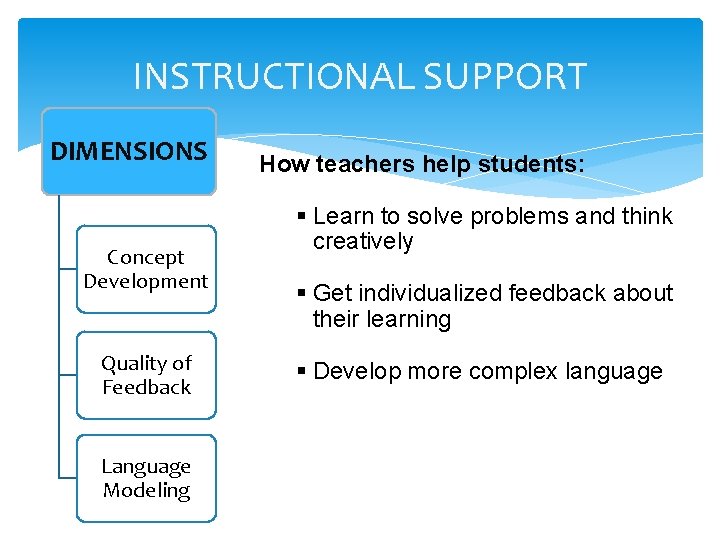 INSTRUCTIONAL SUPPORT

DIMENSIONS

Concept Development

Quality of Feedback

Language Modeling

How teachers help students:

▪ Learn to solve problems and think creatively

▪ Get individualized feedback about their learning

▪ Develop more complex language